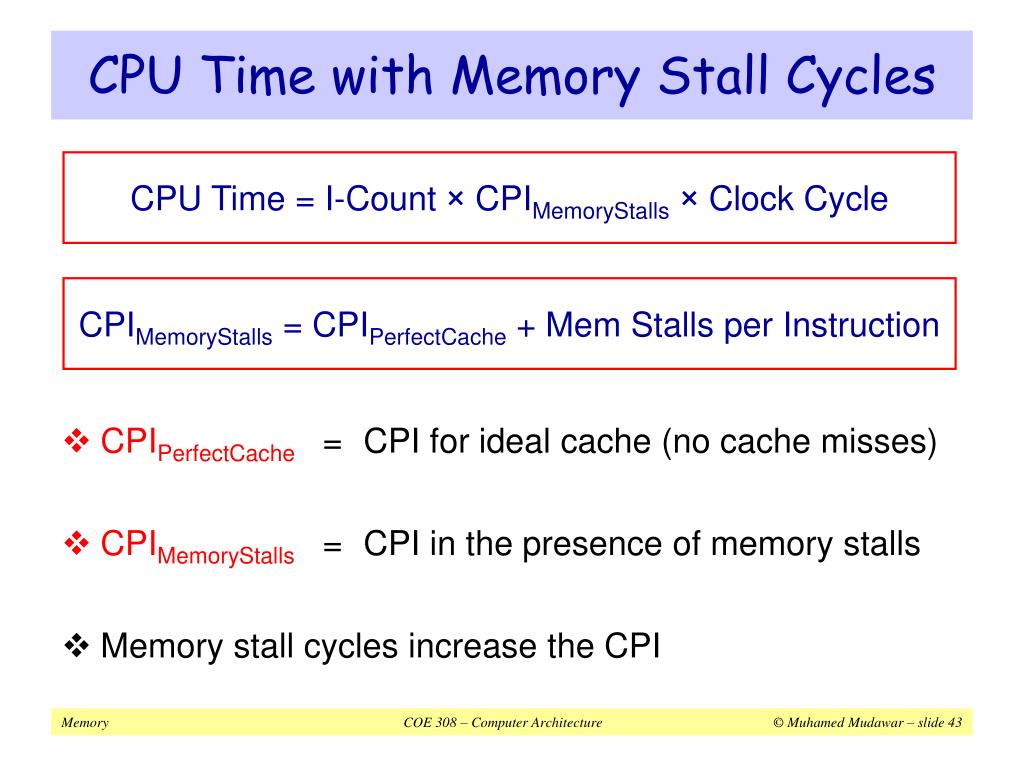 CPU Time with Memory Stall Cycles

CPU Time = I-Count × $CPI_{MemoryStalls}$ × Clock Cycle

$CPI_{MemoryStalls}$ = $CPI_{PerfectCache}$ + Mem Stalls per Instruction

❖ $CPI_{PerfectCache}$ = CPI for ideal cache (no cache misses)

❖ $CPI_{MemoryStalls}$ = CPI in the presence of memory stalls

❖ Memory stall cycles increase the CPI

Memory

COE 308 – Computer Architecture

© Muhamed Mudawar – slide 43